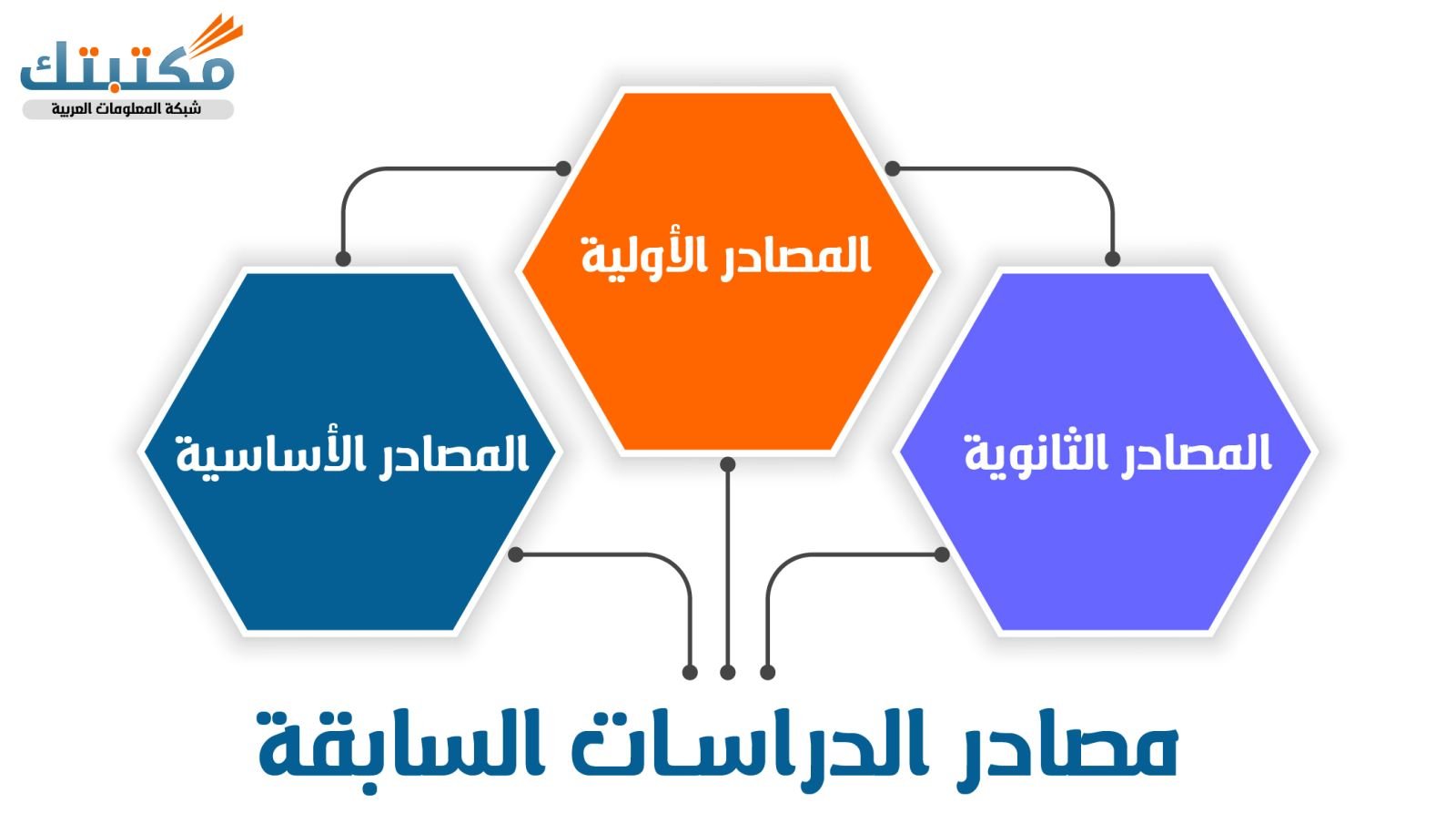 مكتبتك
شبكة المعلومات العربية

المصادر الأولية

المصادر الثانوية

المصادر الأساسية

مصادر الدراسات السابقة